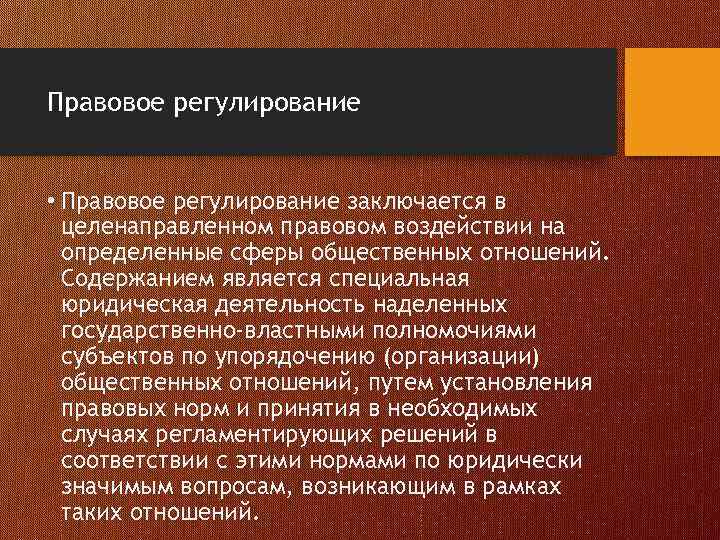 Правовое регулирование

• Правовое регулирование заключается в целенаправленном правовом воздействии на определенные сферы общественных отношений. Содержанием является специальная юридическая деятельность наделенных государственно-властными полномочиями субъектов по упорядочению (организации) общественных отношений, путем установления правовых норм и принятия в необходимых случаях регламентирующих решений в соответствии с этими нормами по юридически значимым вопросам, возникающим в рамках таких отношений.